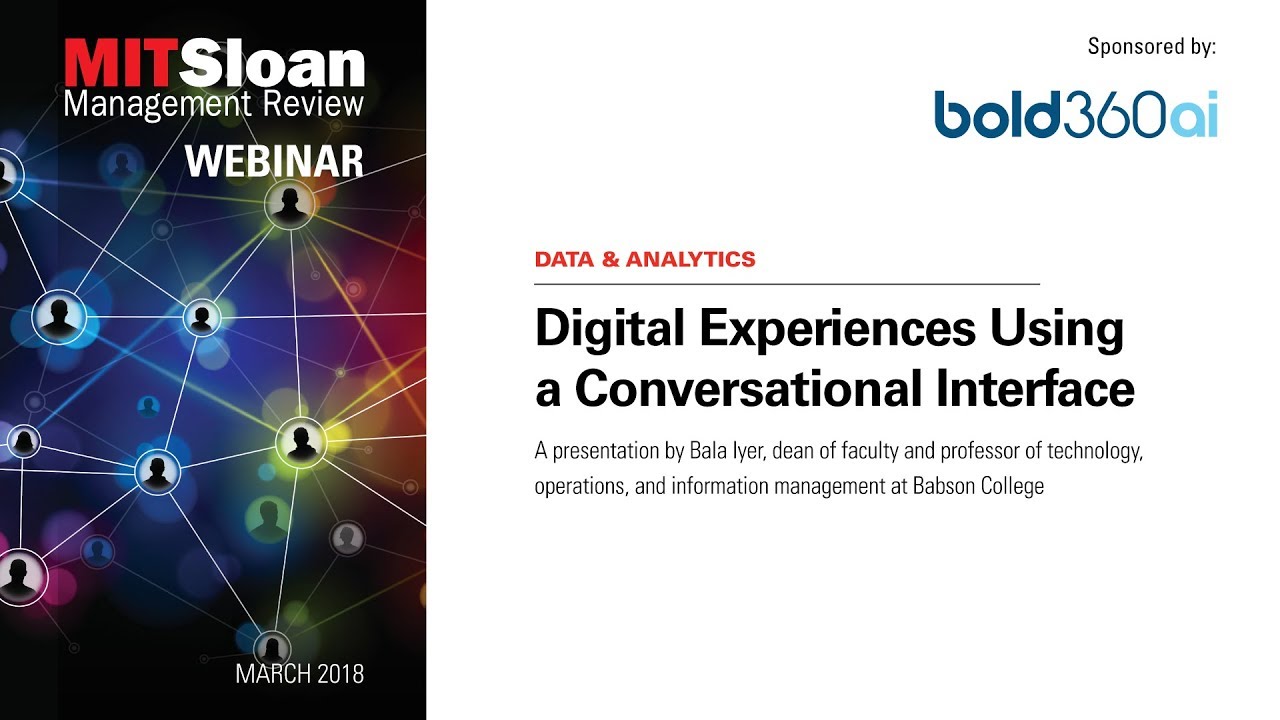 MITSloan
Management Review
WEBINAR

MARCH 2018

Sponsored by:

bold360ai

DATA & ANALYTICS

Digital Experiences Using a Conversational Interface

A presentation by Bala Iyer, dean of faculty and professor of technology, operations, and information management at Babson College